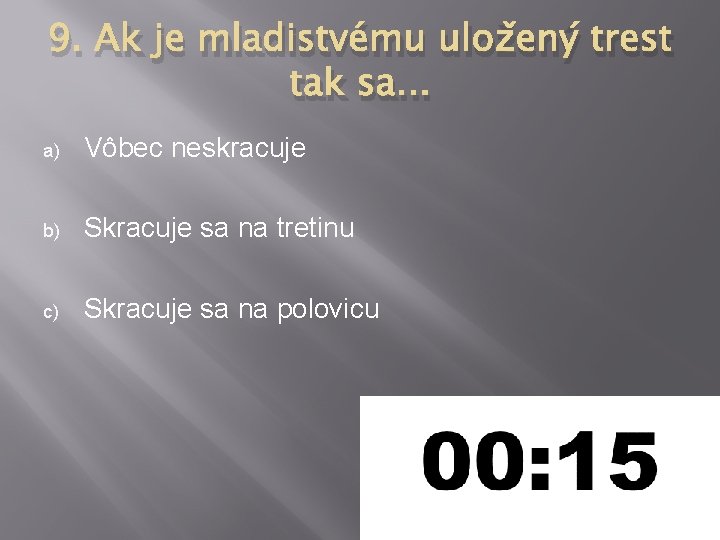 9. Ak je mladistvému uložený trest tak sa...

a) Vôbec neskracuje

b) Skracuje sa na tretinu

c) Skracuje sa na polovicu

00:15